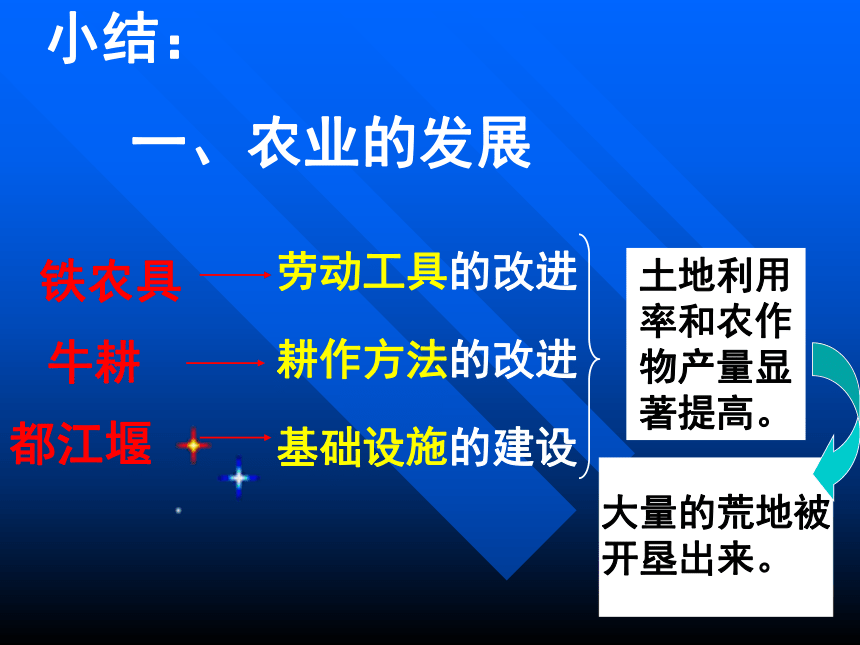 小结：

一、农业的发展

铁农具 劳动工具的改进

牛耕 耕作方法的改进

都江堰 基础设施的建设

土地利用率和农作物产量显著提高。

大量的荒地被开垦出来。